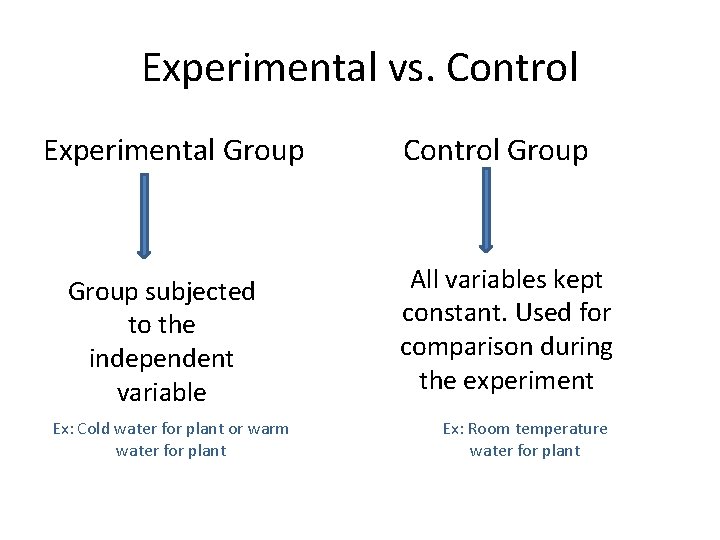 Experimental vs. Control

Experimental Group

Group subjected to the independent variable

Ex: Cold water for plant or warm water for plant

Control Group

All variables kept constant. Used for comparison during the experiment

Ex: Room temperature water for plant